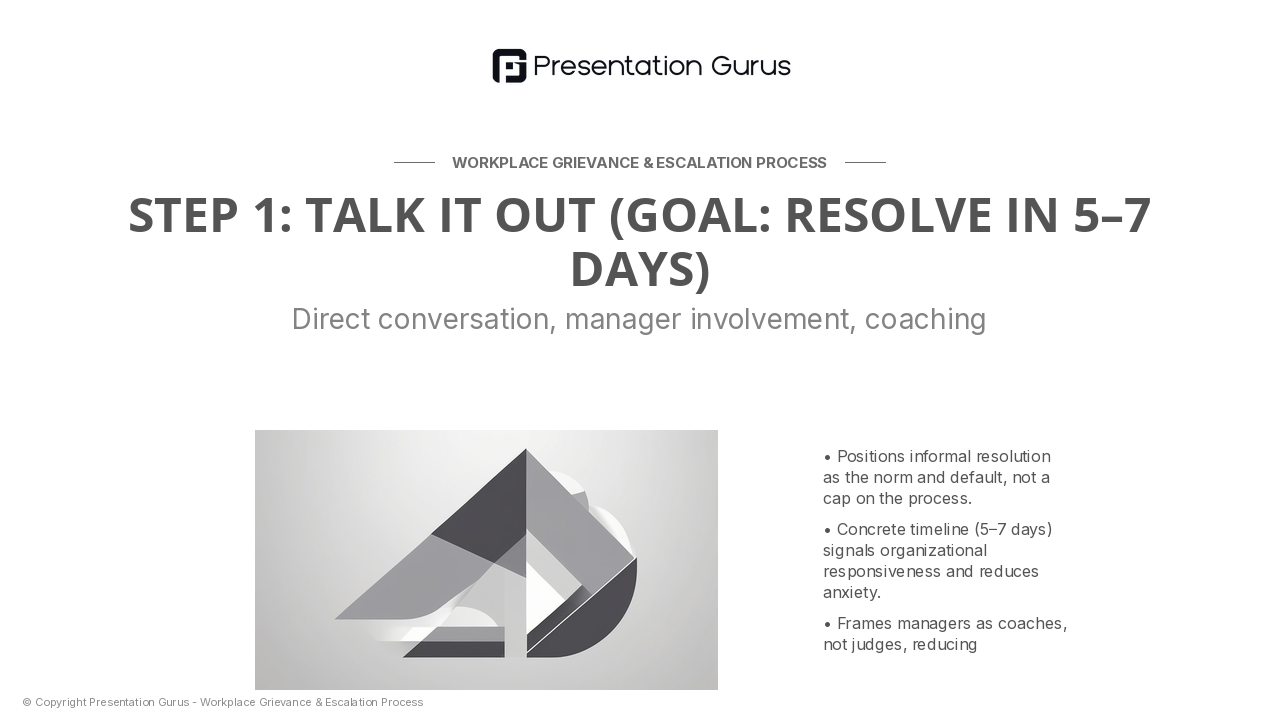 Presentation Gurus

WORKPLACE GRIEVANCE & ESCALATION PROCESS

STEP 1: TALK IT OUT (GOAL: RESOLVE IN 5–7 DAYS)

Direct conversation, manager involvement, coaching

• Positions informal resolution as the norm and default, not a cap on the process.

• Concrete timeline (5–7 days) signals organizational responsiveness and reduces anxiety.

• Frames managers as coaches, not judges, reducing

© Copyright Presentation Gurus - Workplace Grievance & Escalation Process